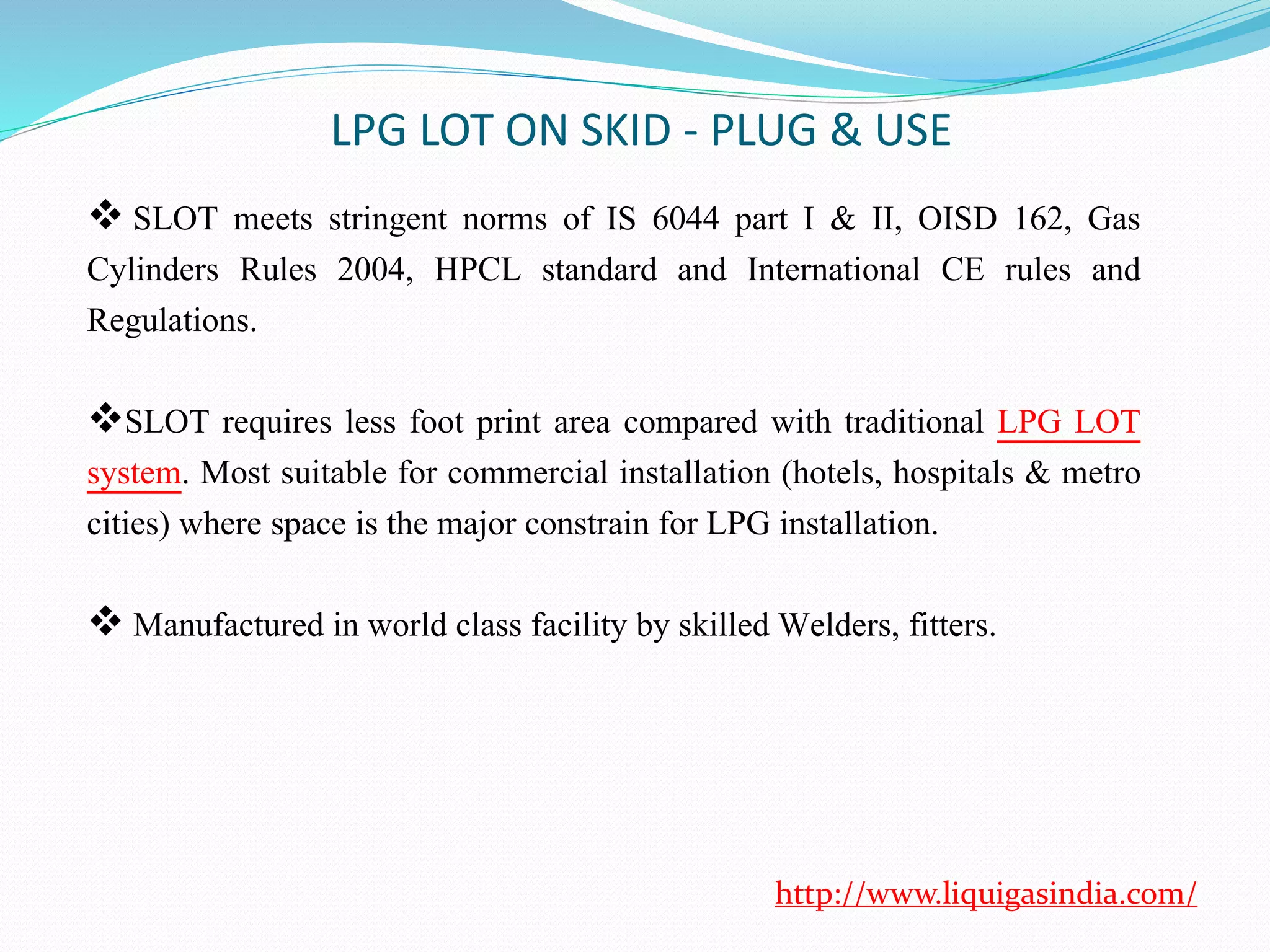 LPG LOT ON SKID - PLUG & USE

❖ SLOT meets stringent norms of IS 6044 part I & II, OISD 162, Gas Cylinders Rules 2004, HPCL standard and International CE rules and Regulations.

❖SLOT requires less foot print area compared with traditional LPG LOT system. Most suitable for commercial installation (hotels, hospitals & metro cities) where space is the major constrain for LPG installation.

❖ Manufactured in world class facility by skilled Welders, fitters.

http://www.liquigasindia.com/